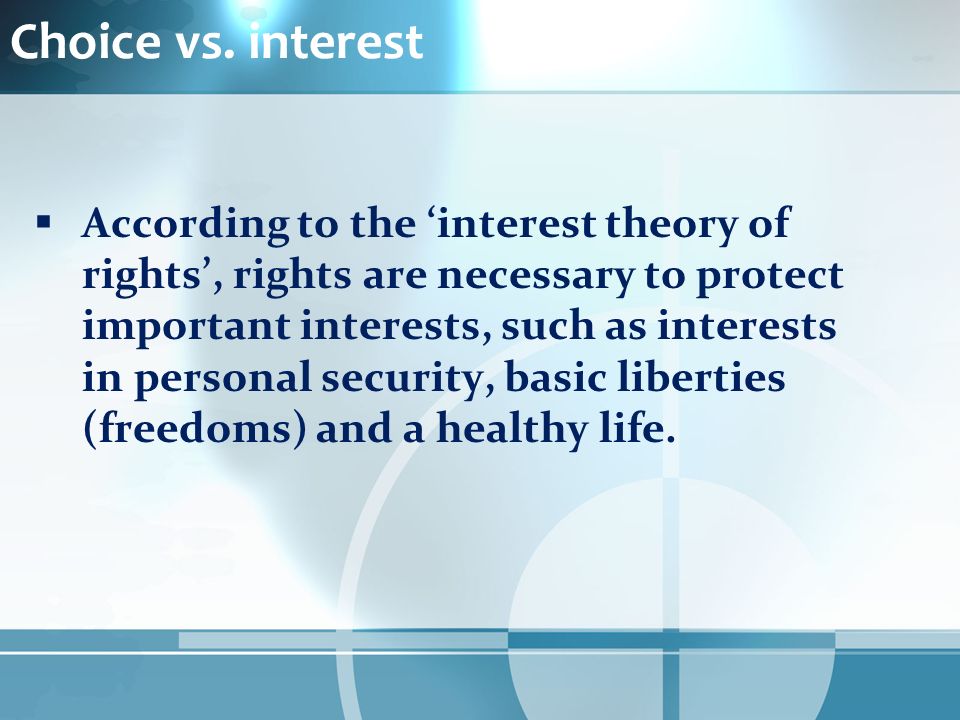 Choice vs. interest

▪ According to the ‘interest theory of rights’, rights are necessary to protect important interests, such as interests in personal security, basic liberties (freedoms) and a healthy life.